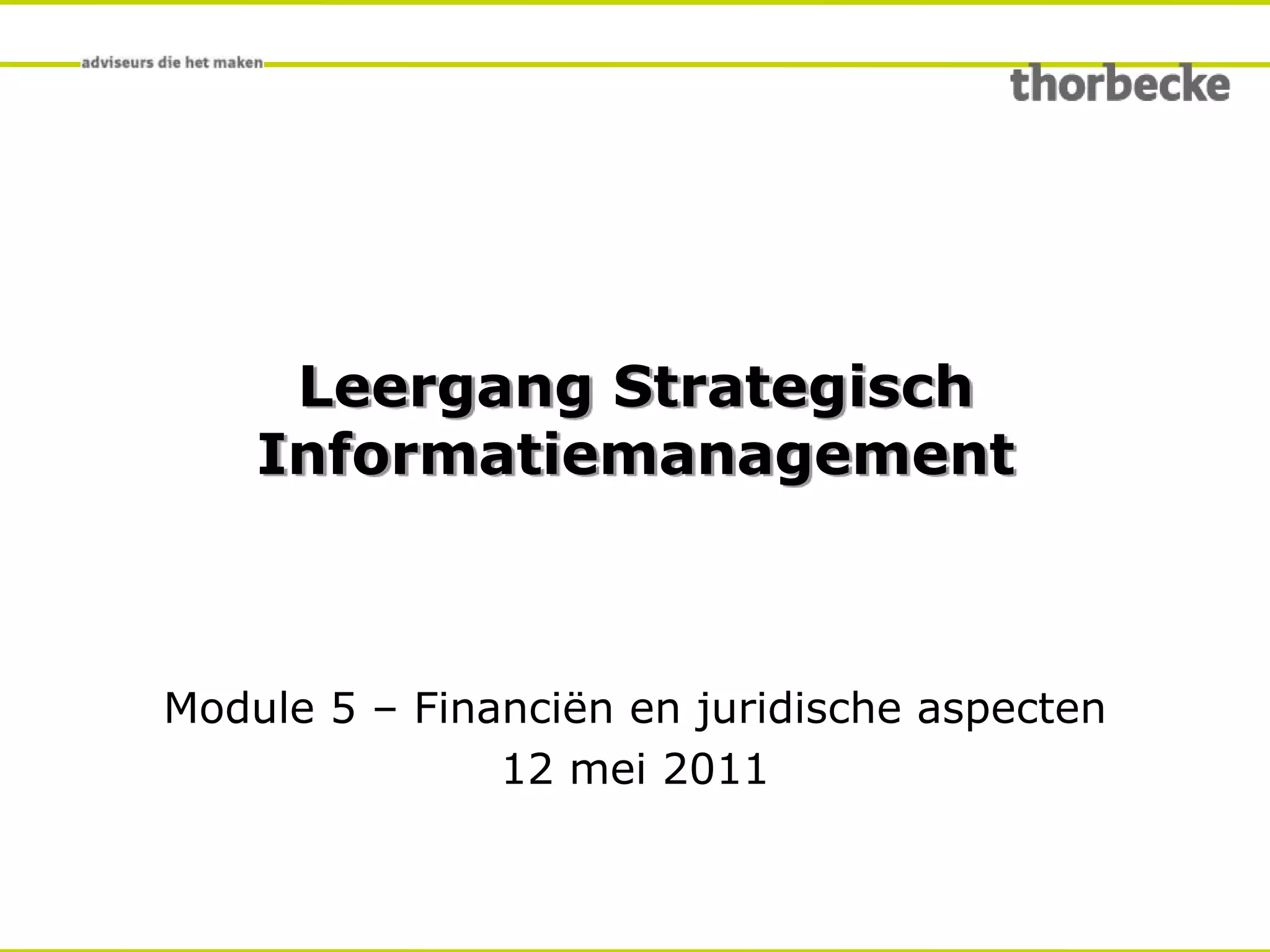 adviseurs die het maken

thorbecke

Leergang Strategisch Informatiemanagement

Module 5 – Financiën en juridische aspecten
12 mei 2011